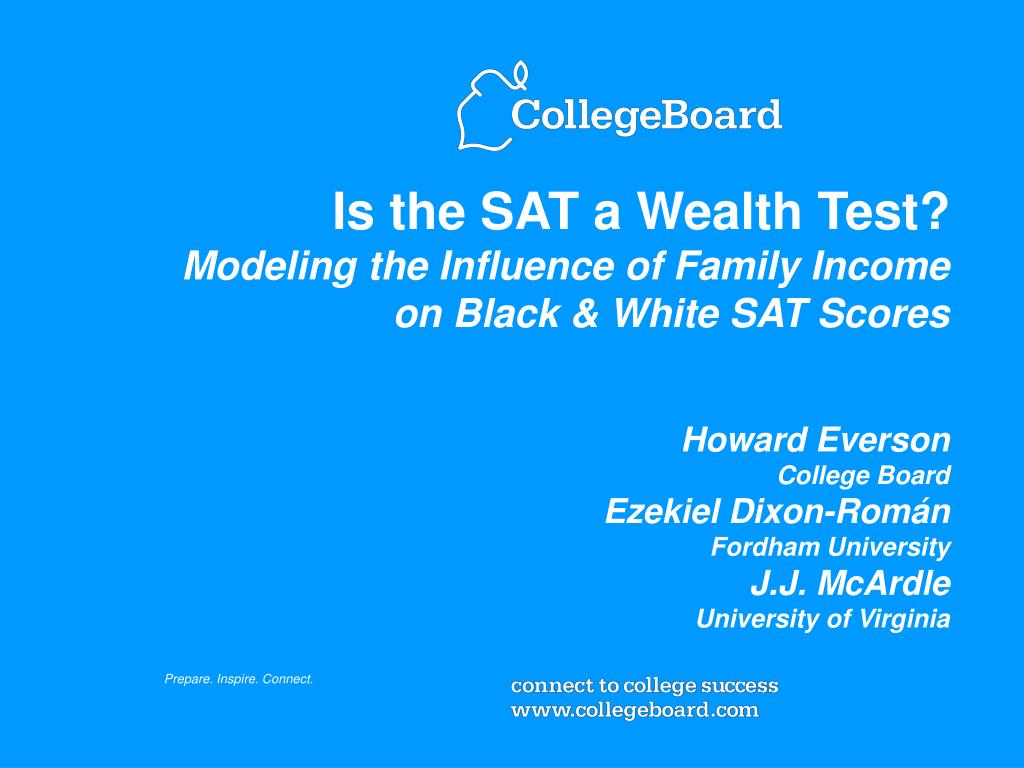 CollegeBoard

Is the SAT a Wealth Test?
Modeling the Influence of Family Income on Black & White SAT Scores

Howard Everson
College Board
Ezekiel Dixon-Román
Fordham University
J.J. McArdle
University of Virginia

Prepare. Inspire. Connect.

connect to college success
www.collegeboard.com